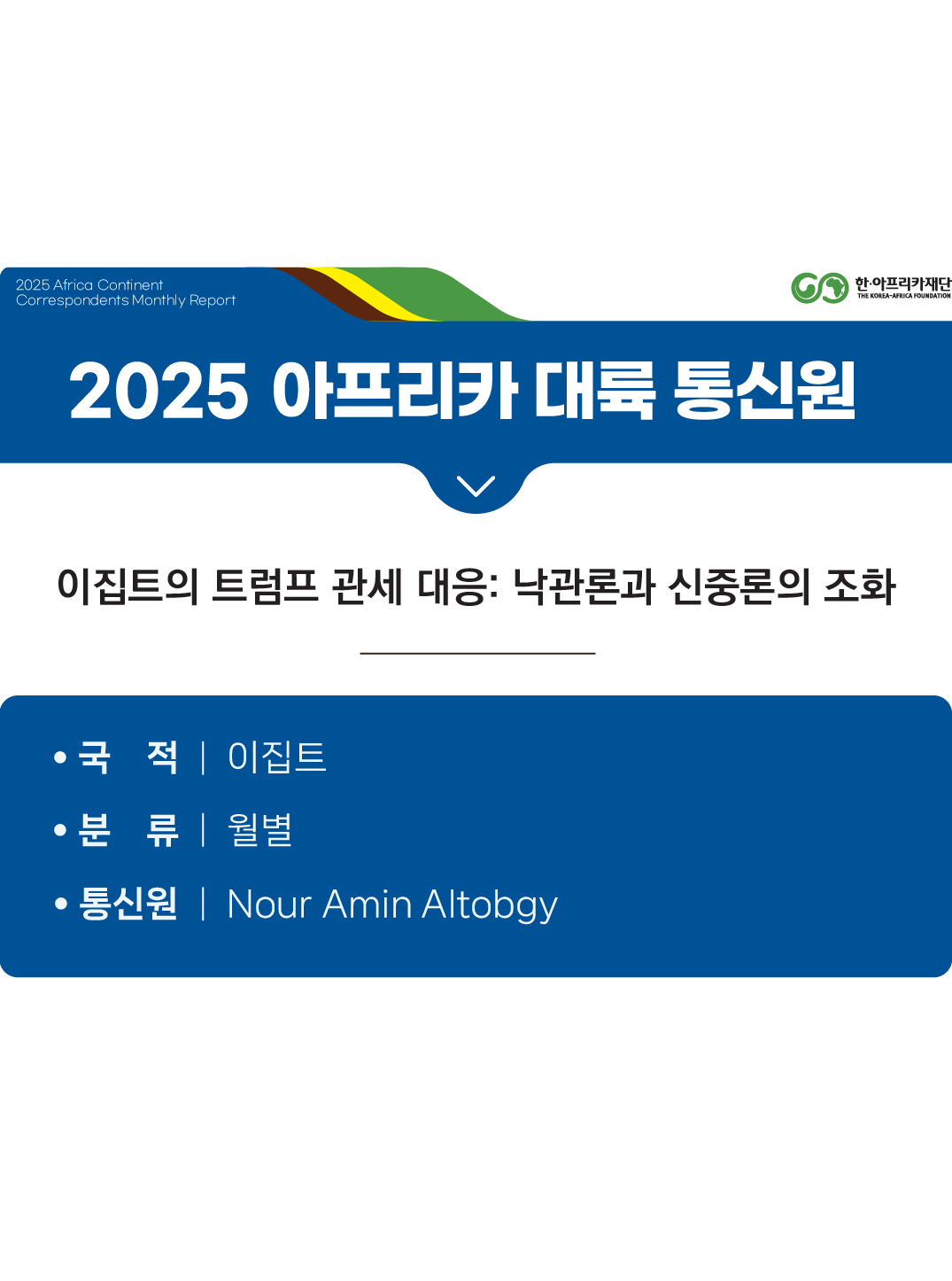 2025 Africa Continent Correspondents Monthly Report

한·아프리카재단
THE KOREA-AFRICA FOUNDATION

2025 아프리카 대륙 통신원

이집트의 트럼프 관세 대응: 낙관론과 신중론의 조화

• 국 적 | 이집트
• 분 류 | 월별
• 통신원 | Nour Amin Altobgy